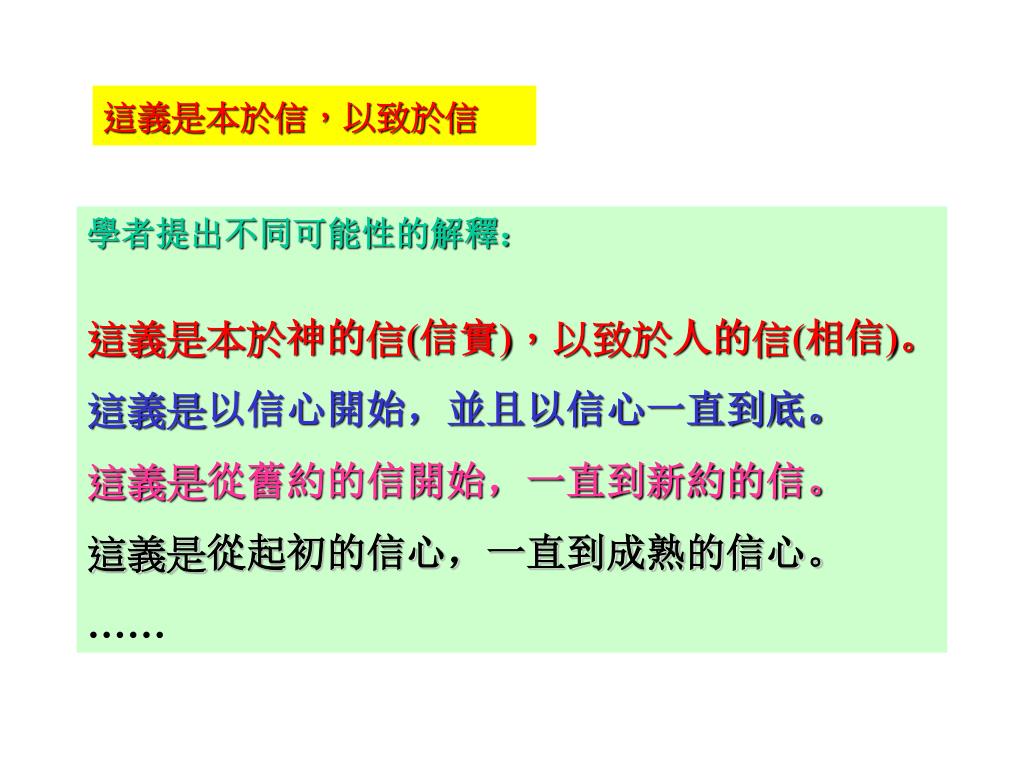 這義是本於信，以致於信

學者提出不同可能性的解釋：

這義是本於神的信(信實)，以致於人的信(相信)。

這義是以信心開始，並且以信心一直到底。

這義是從舊約的信開始，一直到新約的信。

這義是從起初的信心，一直到成熟的信心。

……